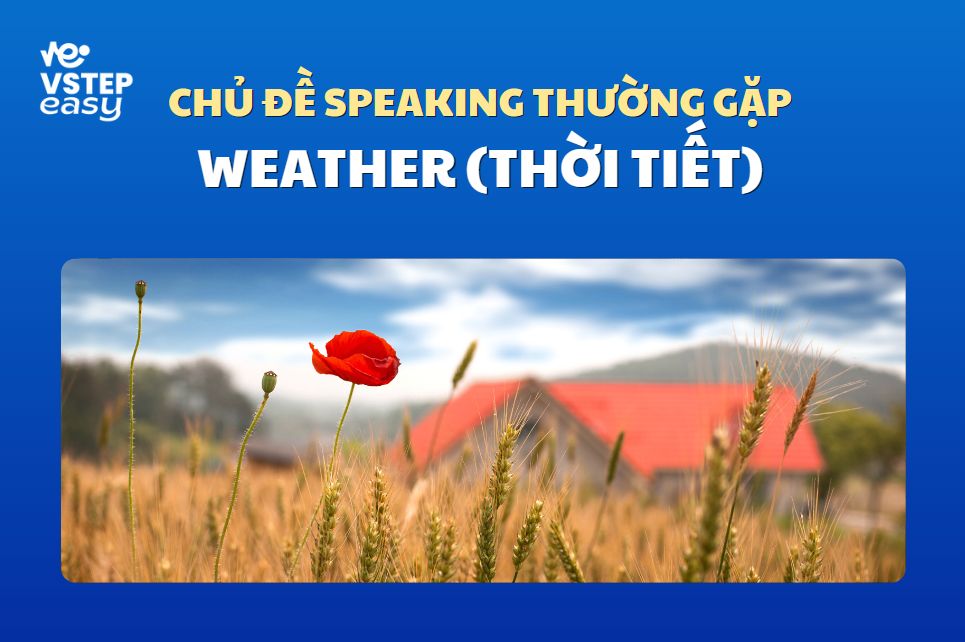 VSTEP easy

CHỦ ĐỀ SPEAKING THƯỜNG GẶP
WEATHER (THỜI TIẾT)